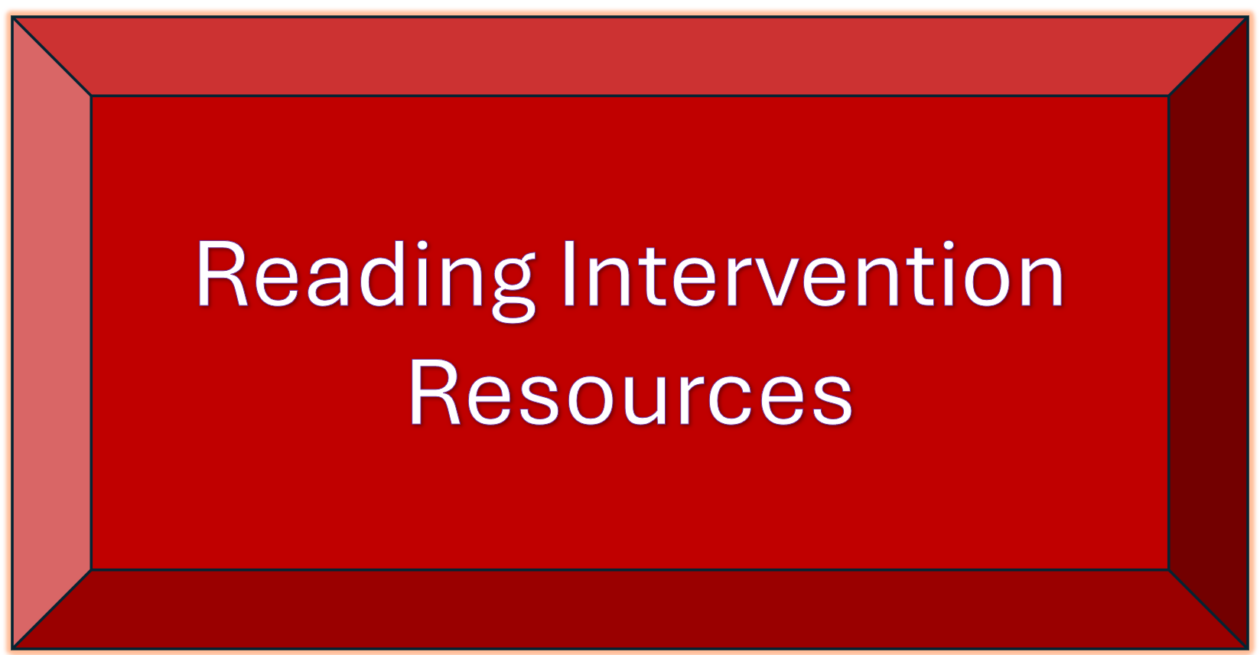 Reading Intervention Resources